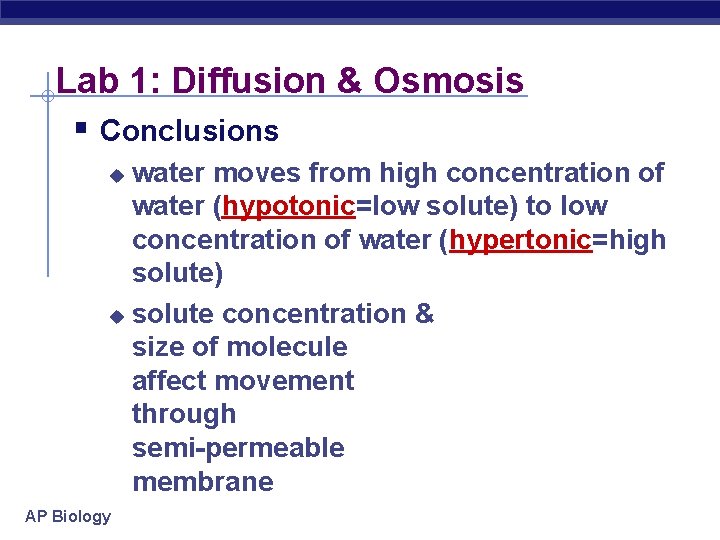 Lab 1: Diffusion & Osmosis

Conclusions

water moves from high concentration of water (hypotonic=low solute) to low concentration of water (hypertonic=high solute)

solute concentration & size of molecule affect movement through semi-permeable membrane

AP Biology